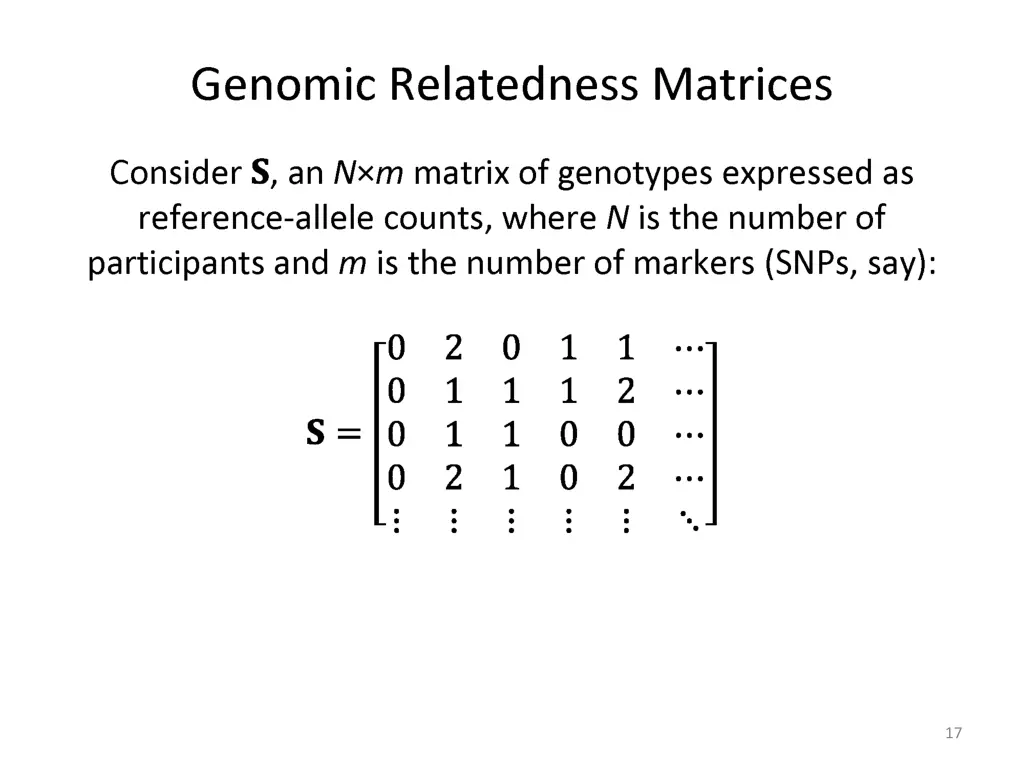 Genomic Relatedness Matrices

Consider $\mathbf{S}$, an $N \times m$ matrix of genotypes expressed as reference-allele counts, where $N$ is the number of participants and $m$ is the number of markers (SNPs, say):

$\mathbf{S} = \begin{bmatrix} 0 & 2 & 0 & 1 & 1 & \cdots \\ 0 & 1 & 1 & 1 & 2 & \cdots \\ 0 & 1 & 1 & 0 & 0 & \cdots \\ 0 & 2 & 1 & 0 & 2 & \cdots \\ \vdots & \vdots & \vdots & \vdots & \vdots & \ddots \end{bmatrix}$

17